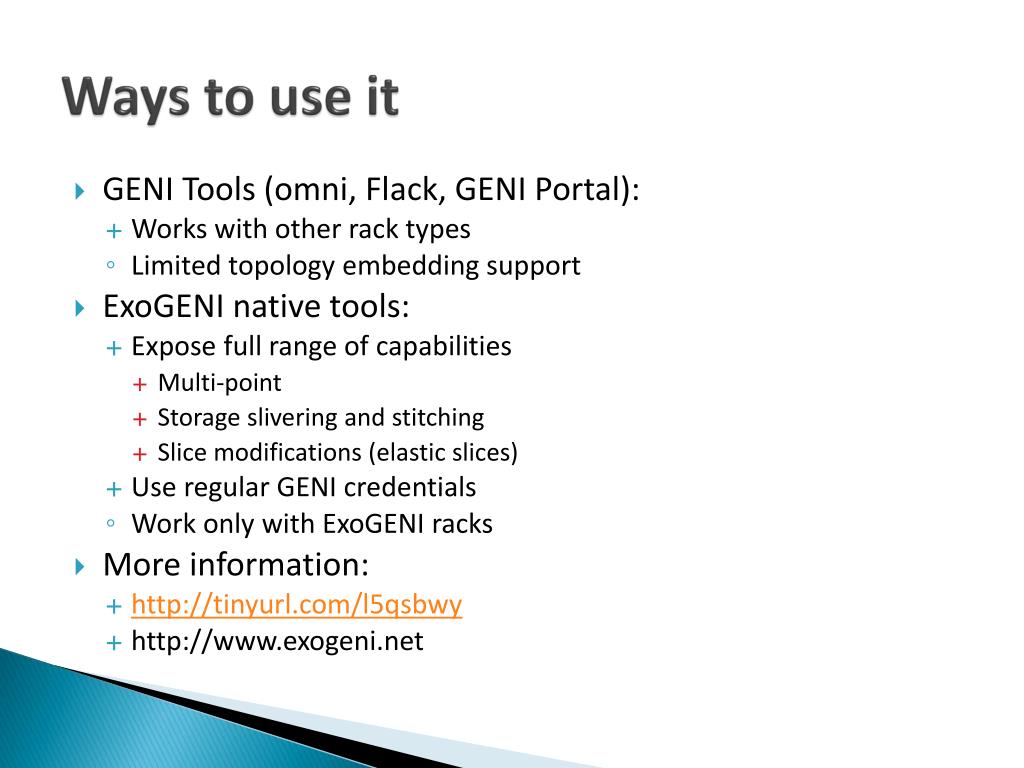 Ways to use it

GENI Tools (omni, Flack, GENI Portal):
+ Works with other rack types
◦ Limited topology embedding support

ExoGENI native tools:
+ Expose full range of capabilities
+ Multi-point
+ Storage slivering and stitching
+ Slice modifications (elastic slices)
+ Use regular GENI credentials
◦ Work only with ExoGENI racks

More information:
+ http://tinyurl.com/l5qsbwy
+ http://www.exogeni.net